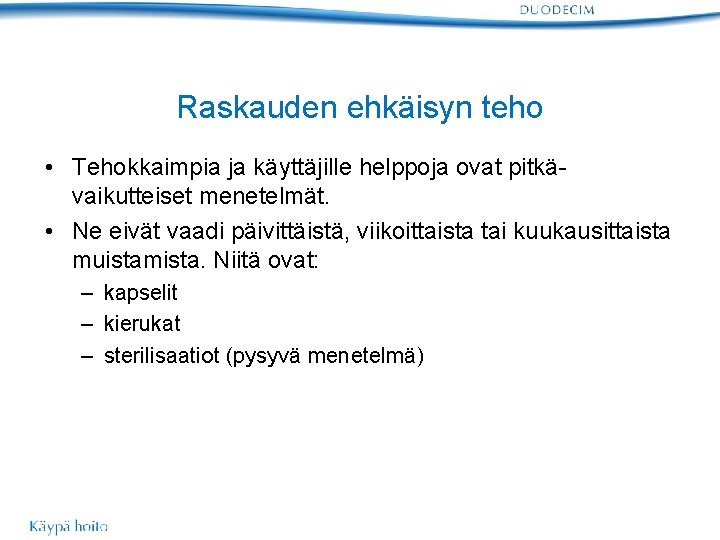 DUODECIM

Raskauden ehkäisyn teho

• Tehokkaimpia ja käyttäjille helppoja ovat pitkävaikutteiset menetelmät.

• Ne eivät vaadi päivittäistä, viikoittaista tai kuukausittaista muistamista. Niitä ovat:

– kapselit

– kierukat

– sterilisaatiot (pysyvä menetelmä)

Käypä hoito